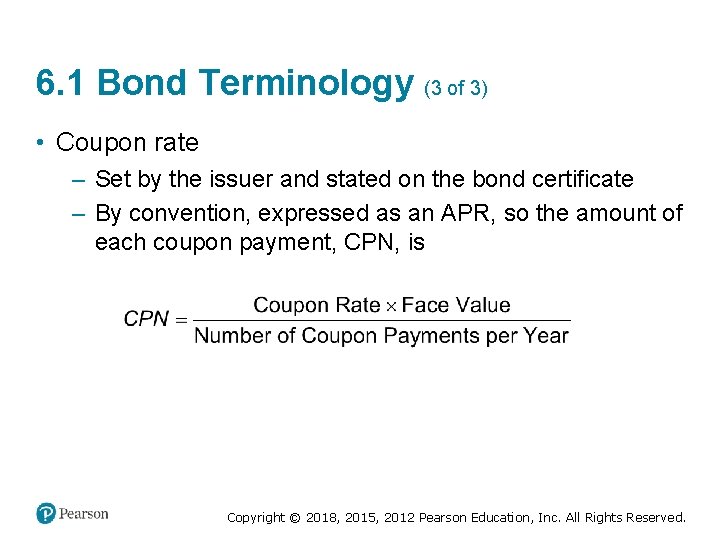 6.1 Bond Terminology (3 of 3)

• Coupon rate

– Set by the issuer and stated on the bond certificate

– By convention, expressed as an APR, so the amount of each coupon payment, CPN, is

$CPN = \frac{\text{Coupon Rate} \times \text{Face Value}}{\text{Number of Coupon Payments per Year}}$

Pearson

Copyright © 2018, 2015, 2012 Pearson Education, Inc. All Rights Reserved.